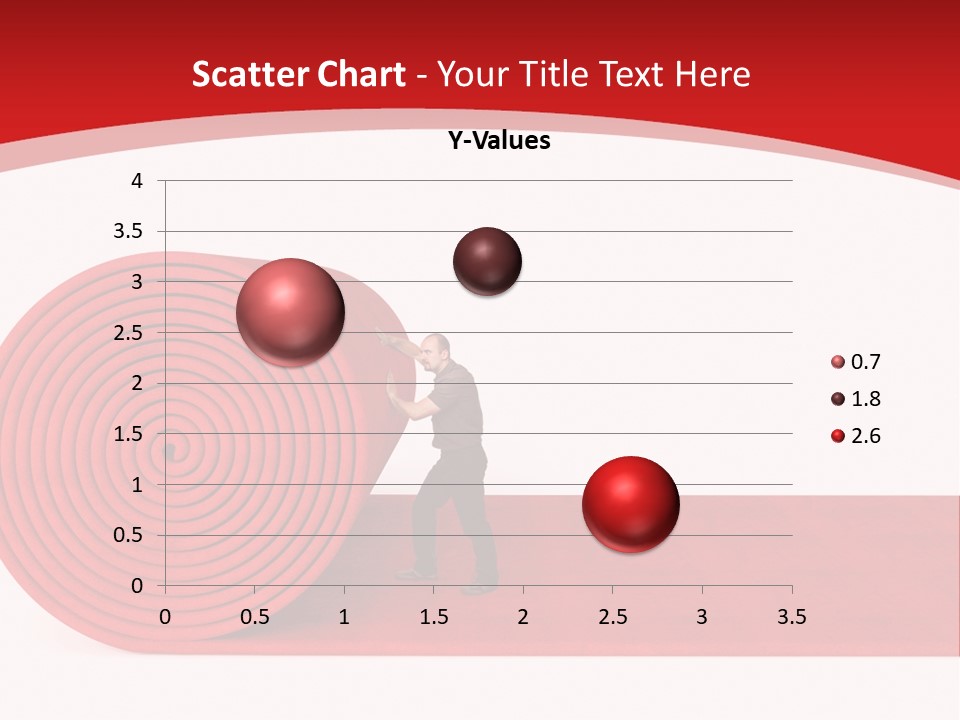 Scatter Chart - Your Title Text Here

Y-Values

4
3.5
3
2.5
2
1.5
1
0.5
0

0 0.5 1 1.5 2 2.5 3 3.5

0.7
1.8
2.6